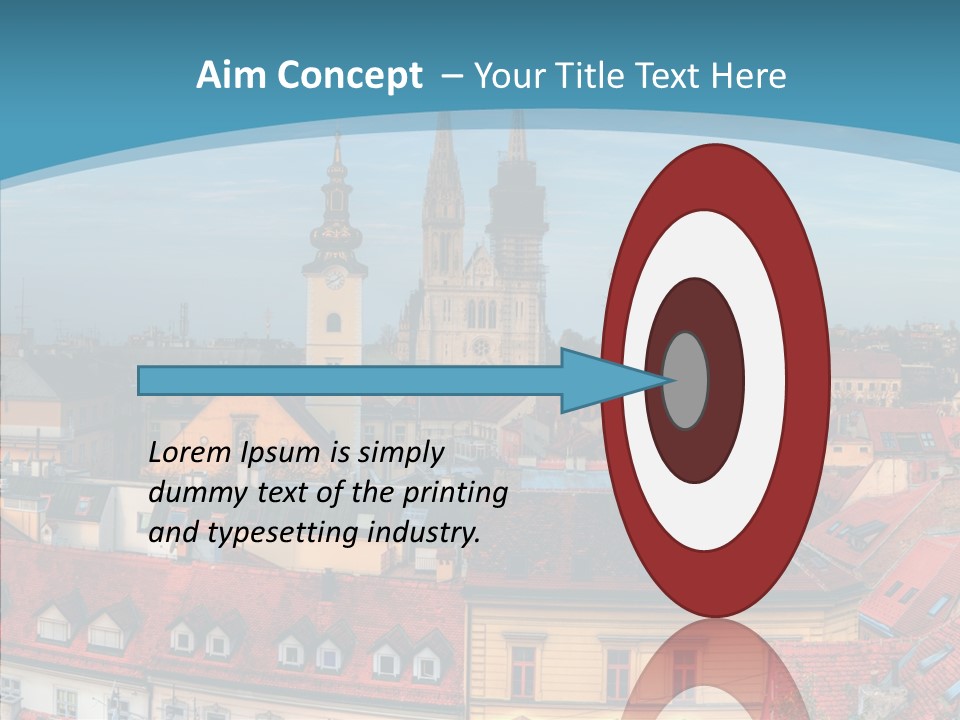 Aim Concept – Your Title Text Here

Lorem Ipsum is simply dummy text of the printing and typesetting industry.